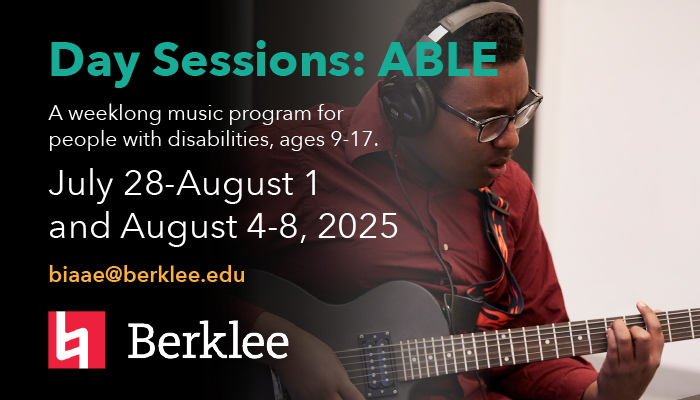 Day Sessions: ABLE

A weeklong music program for people with disabilities, ages 9-17.

July 28-August 1
and August 4-8, 2025

biaae@berklee.edu

Berklee